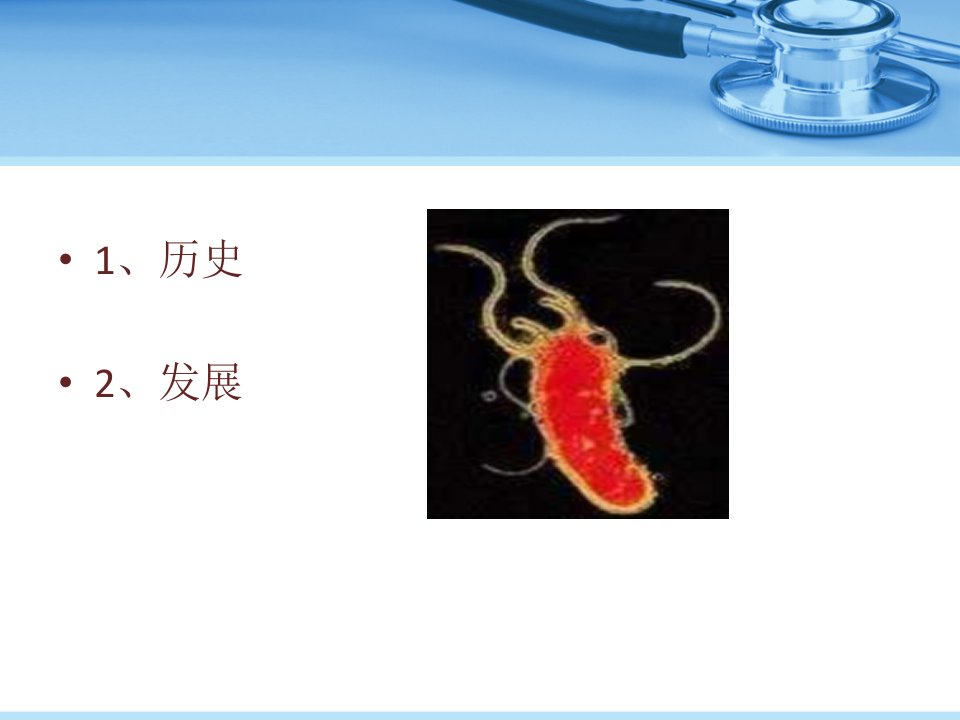 • 1、历史

• 2、发展